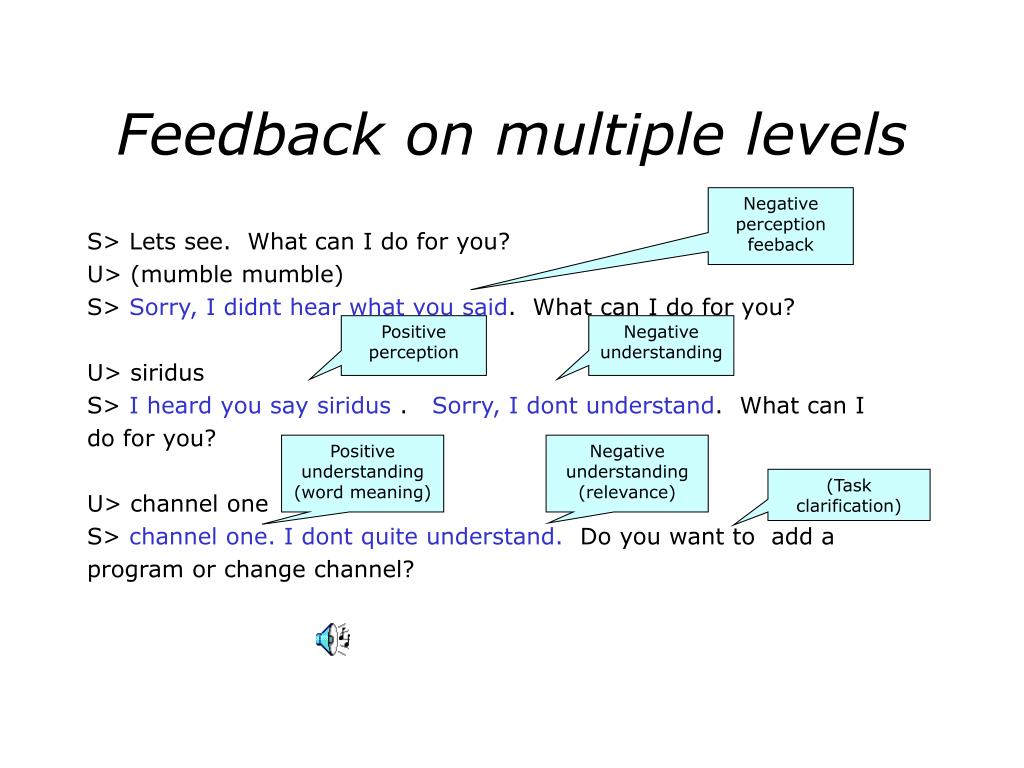 Feedback on multiple levels

Negative perception feeback

S> Lets see. What can I do for you?
U> (mumble mumble)
S> Sorry, I didnt hear what you said. What can I do for you?

Positive perception

Negative understanding

U> siridus
S> I heard you say siridus . Sorry, I dont understand. What can I do for you?

Positive understanding (word meaning)

Negative understanding (relevance)

(Task clarification)

U> channel one
S> channel one. I dont quite understand. Do you want to add a program or change channel?